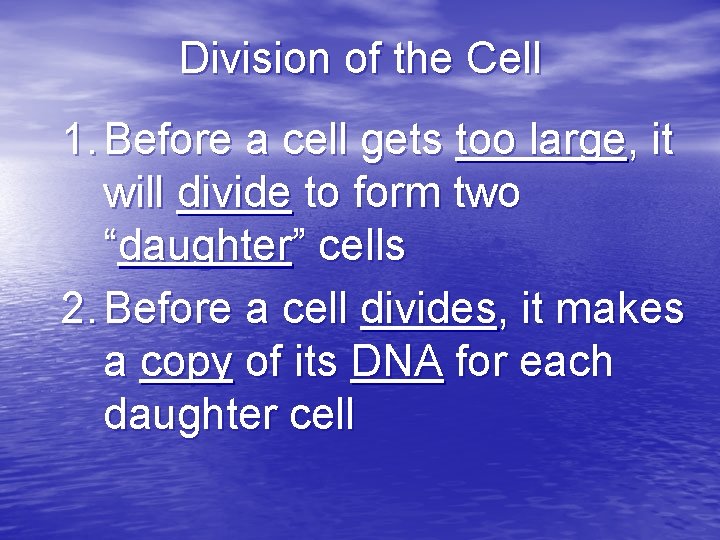 Division of the Cell

1. Before a cell gets too large, it will divide to form two “daughter” cells

2. Before a cell divides, it makes a copy of its DNA for each daughter cell